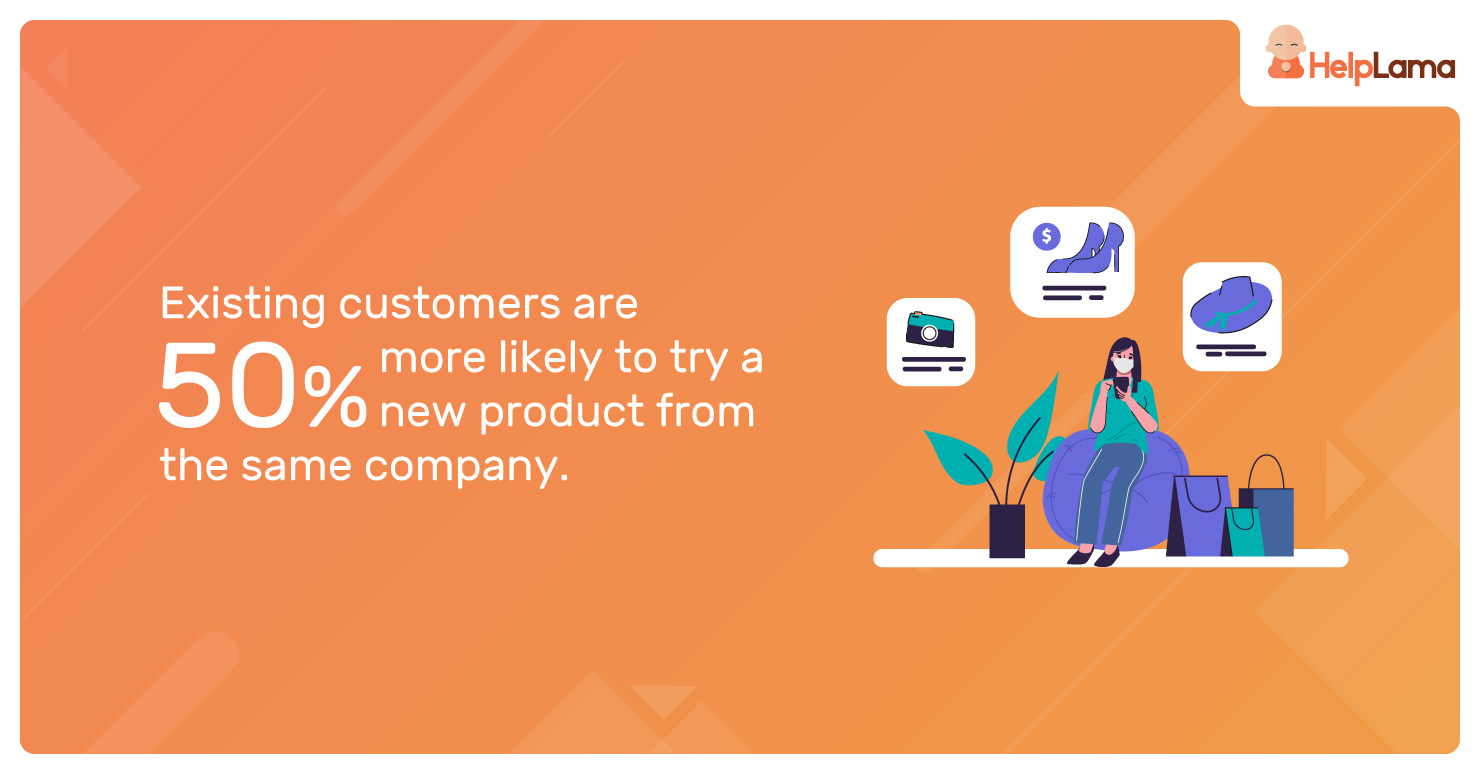 HelpLama

Existing customers are 50% more likely to try a new product from the same company.

$